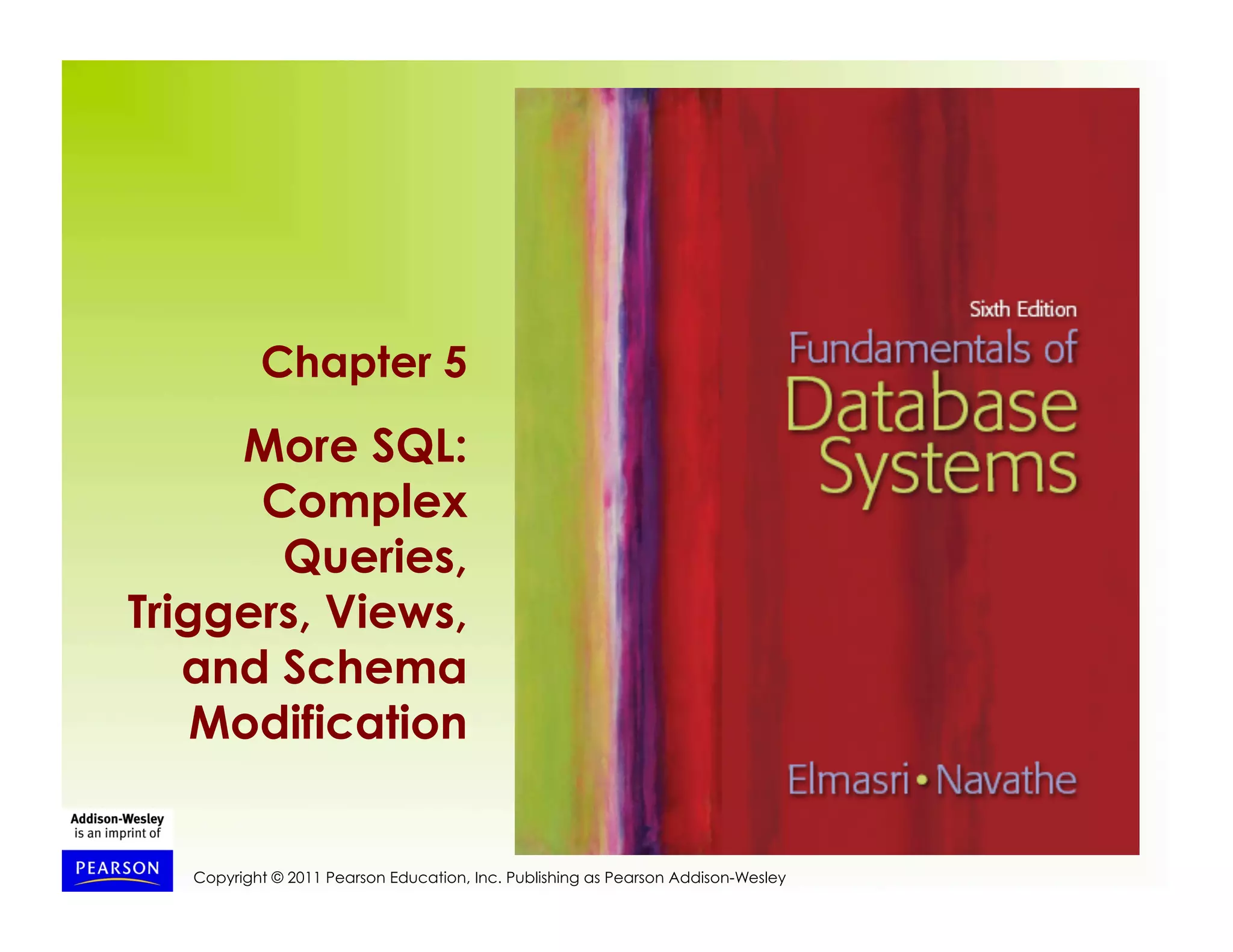 Chapter 5

More SQL: Complex Queries, Triggers, Views, and Schema Modification

Sixth Edition

Fundamentals of Database Systems

Elmasri • Navathe

Addison-Wesley is an imprint of

PEARSON

Copyright © 2011 Pearson Education, Inc. Publishing as Pearson Addison-Wesley